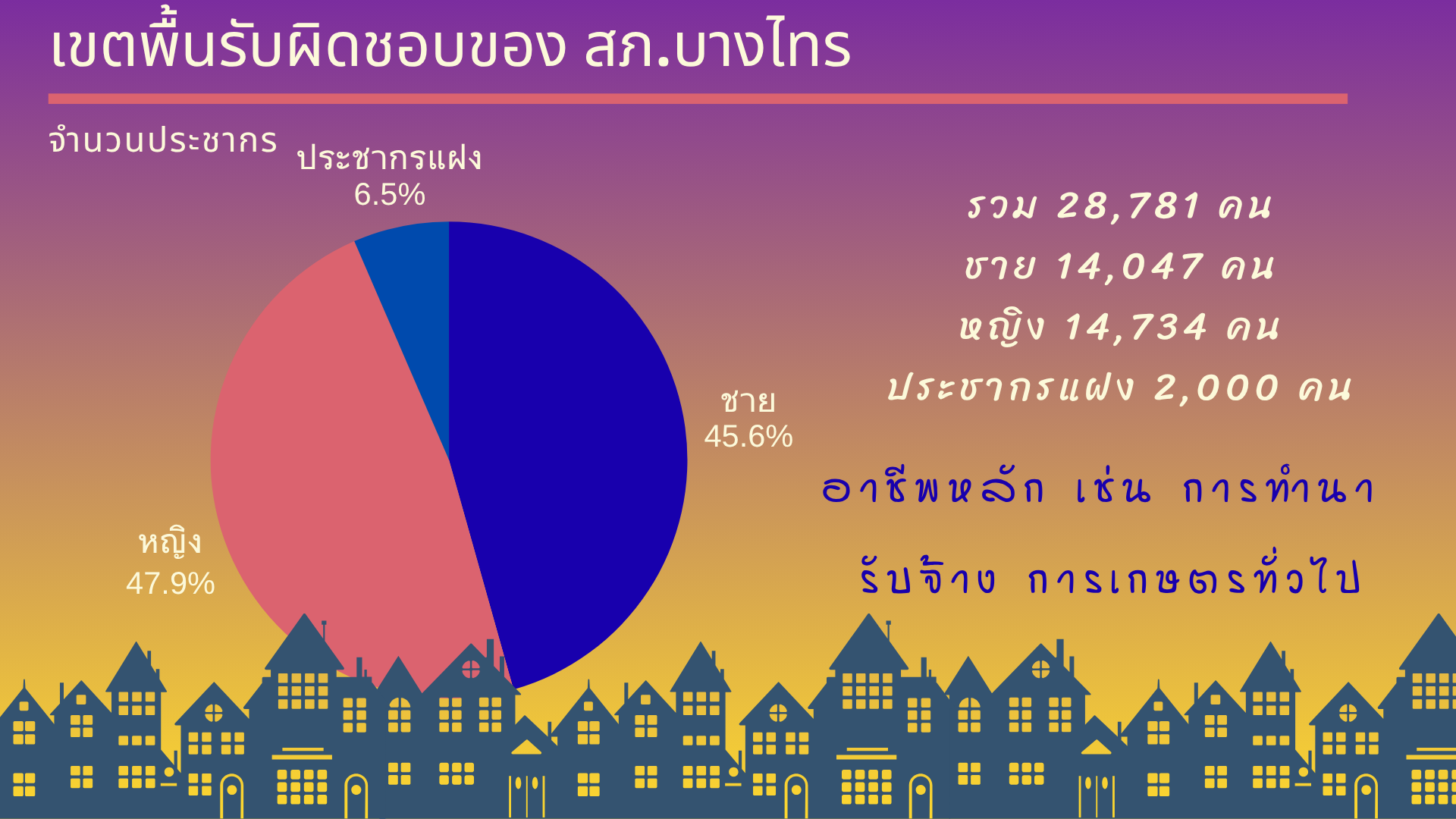 เขตพื้นรับผิดชอบของ สภ.บางไทร

จำนวนประชากร

ประชากรแฝง
6.5%

ชาย
45.6%

หญิง
47.9%

รวม 28,781 คน
ชาย 14,047 คน
หญิง 14,734 คน
ประชากรแฝง 2,000 คน

อาชีพหลัก เช่น การทำนา
รับจ้าง การเกษตรทั่วไป